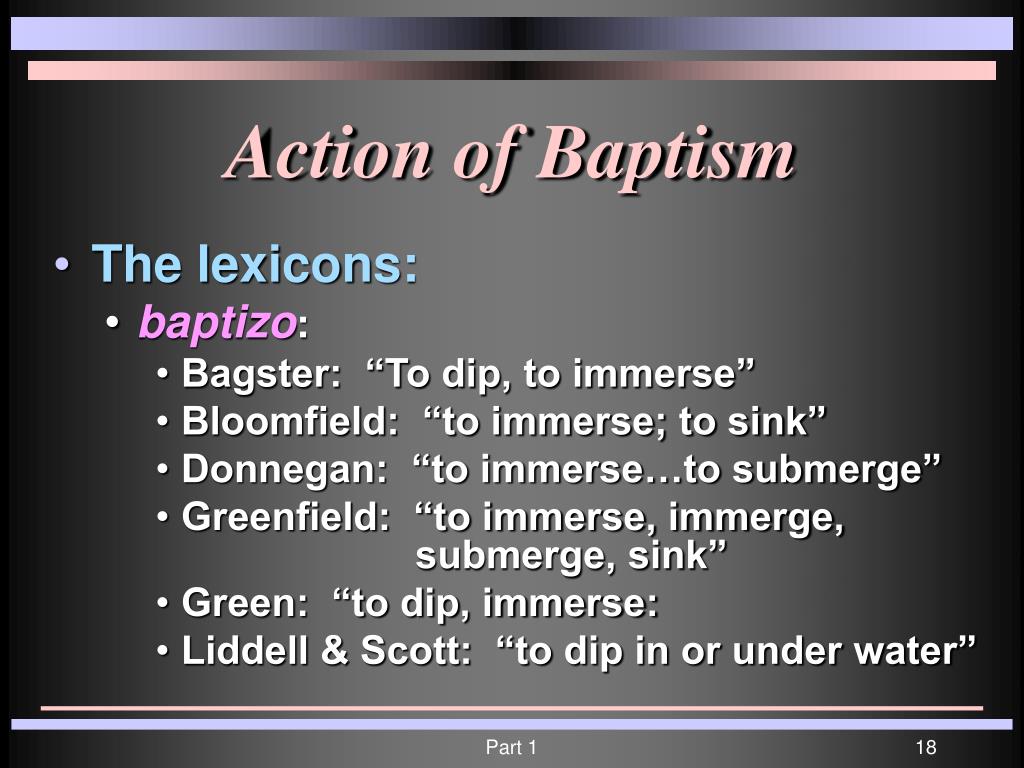 Action of Baptism

• The lexicons:
  • baptizo:
    • Bagster: “To dip, to immerse”
    • Bloomfield: “to immerse; to sink”
    • Donnegan: “to immerse…to submerge”
    • Greenfield: “to immerse, immerge, submerge, sink”
    • Green: “to dip, immerse:
    • Liddell & Scott: “to dip in or under water”

Part 1

18